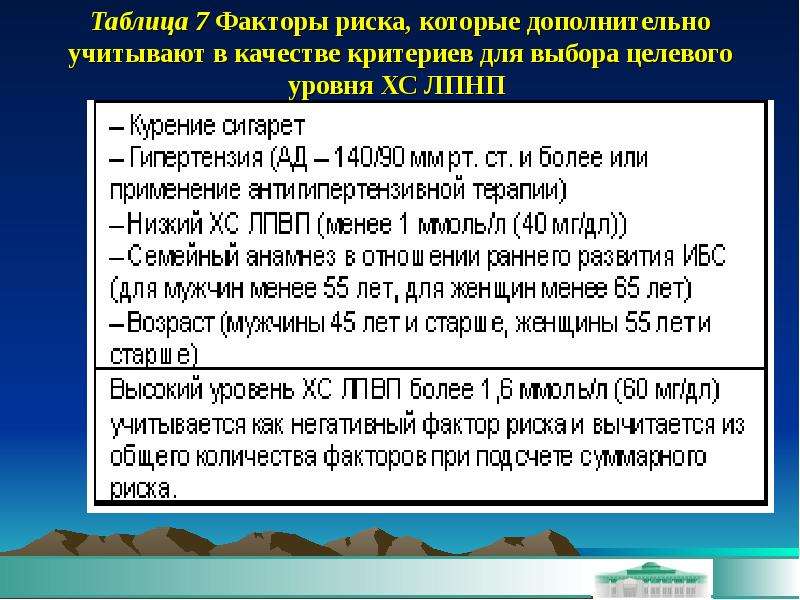 Таблица 7 Факторы риска, которые дополнительно учитывают в качестве критериев для выбора целевого уровня ХС ЛПНП

– Курение сигарет
– Гипертензия (АД – 140/90 мм рт. ст. и более или применение антигипертензивной терапии)
– Низкий ХС ЛПВП (менее 1 ммоль/л (40 мг/дл))
– Семейный анамнез в отношении раннего развития ИБС (для мужчин менее 55 лет, для женщин менее 65 лет)
– Возраст (мужчины 45 лет и старше, женщины 55 лет и старше)

Высокий уровень ХС ЛПВП более 1,6 ммоль/л (60 мг/дл) учитывается как негативный фактор риска и вычитается из общего количества факторов при подсчете суммарного риска.